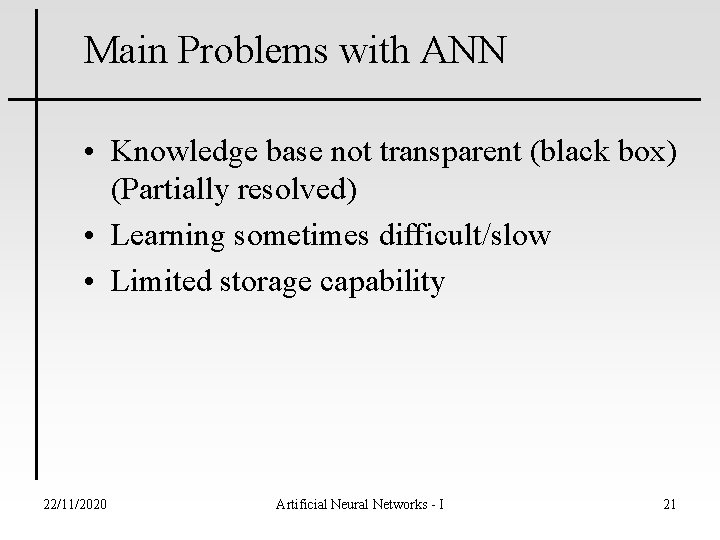 Main Problems with ANN

• Knowledge base not transparent (black box) (Partially resolved)
• Learning sometimes difficult/slow
• Limited storage capability

22/11/2020 Artificial Neural Networks - I 21